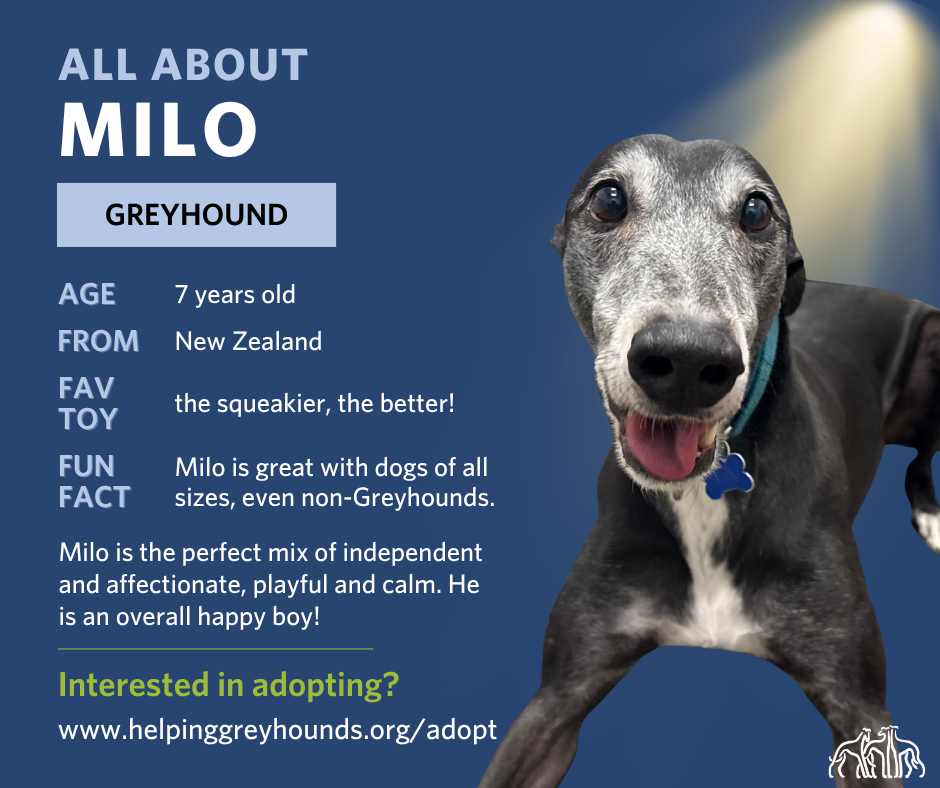 ALL ABOUT
MILO

GREYHOUND

AGE 7 years old

FROM New Zealand

FAV TOY the squeakier, the better!

FUN FACT Milo is great with dogs of all sizes, even non-Greyhounds.

Milo is the perfect mix of independent and affectionate, playful and calm. He is an overall happy boy!

Interested in adopting?

www.helpinggreyhounds.org/adopt